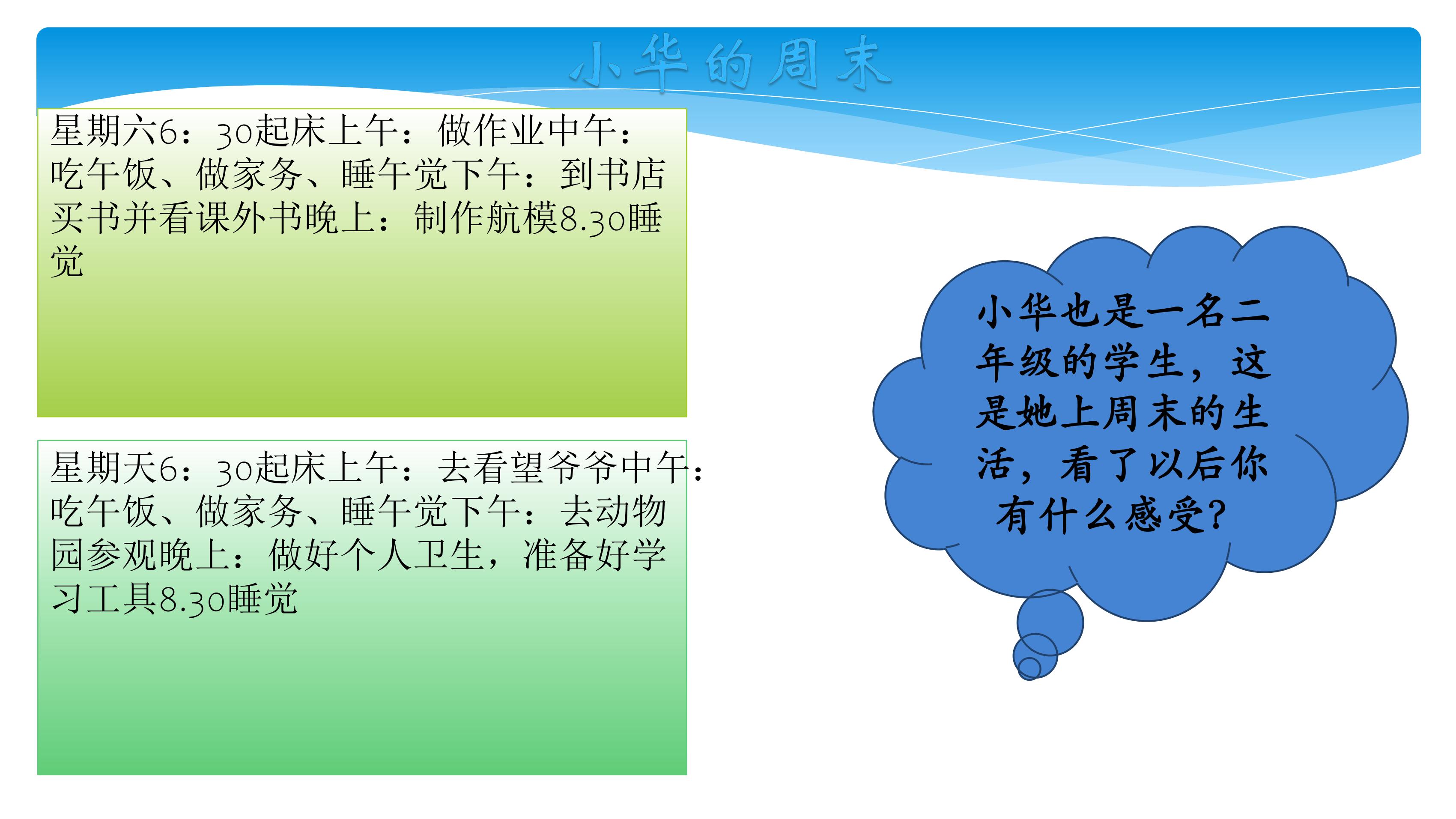 小华的周末

星期六6：30起床上午：做作业中午：吃午饭、做家务、睡午觉下午：到书店买书并看课外书晚上：制作航模8.30睡觉

星期天6：30起床上午：去看望爷爷中午：吃午饭、做家务、睡午觉下午：去动物园参观晚上：做好个人卫生，准备好学习工具8.30睡觉

小华也是一名二年级的学生，这是她上周末的生活，看了以后你有什么感受?